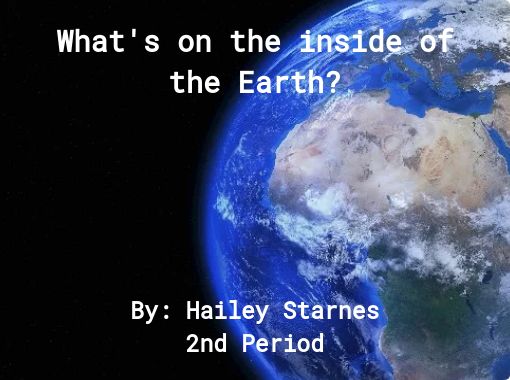 What's on the inside of the Earth?

By: Hailey Starnes
2nd Period